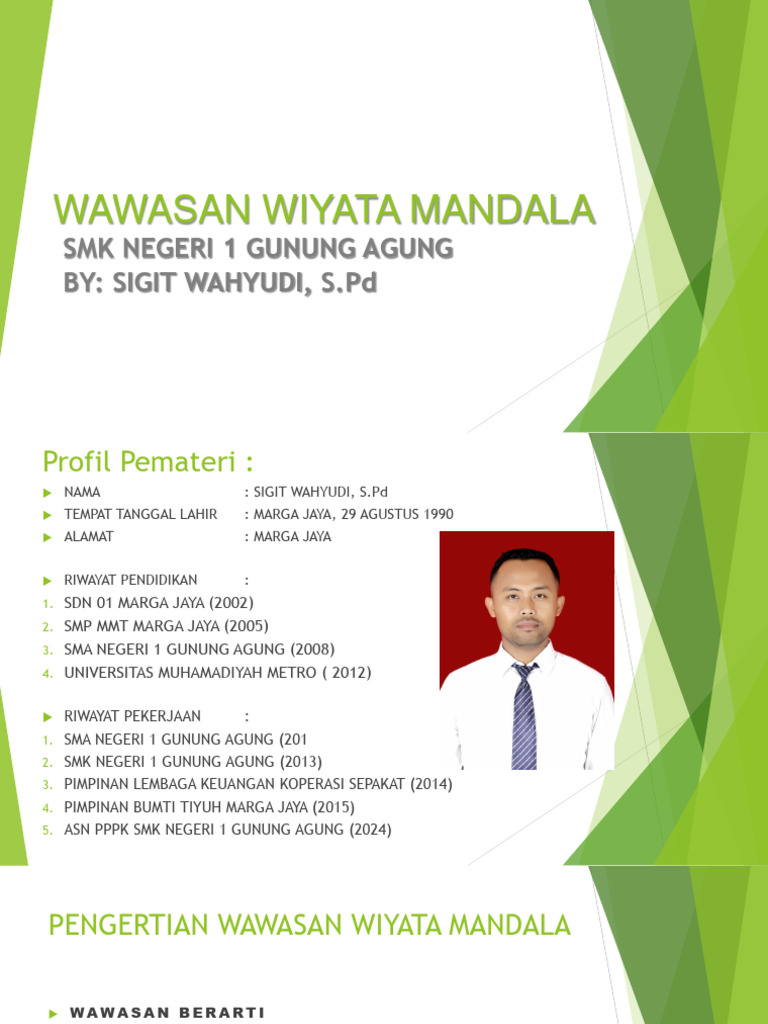 WAWASAN WIYATA MANDALA
SMK NEGERI 1 GUNUNG AGUNG
BY: SIGIT WAHYUDI, S.Pd

Profil Pemateri :

NAMA : SIGIT WAHYUDI, S.Pd
TEMPAT TANGGAL LAHIR : MARGA JAYA, 29 AGUSTUS 1990
ALAMAT : MARGA JAYA

RIWAYAT PENDIDIKAN :
1. SDN 01 MARGA JAYA (2002)
2. SMP MMT MARGA JAYA (2005)
3. SMA NEGERI 1 GUNUNG AGUNG (2008)
4. UNIVERSITAS MUHAMADIYAH METRO ( 2012)

RIWAYAT PEKERJAAN :
1. SMA NEGERI 1 GUNUNG AGUNG (201
2. SMK NEGERI 1 GUNUNG AGUNG (2013)
3. PIMPINAN LEMBAGA KEUANGAN KOPERASI SEPAKAT (2014)
4. PIMPINAN BUMTI TIYUH MARGA JAYA (2015)
5. ASN PPPK SMK NEGERI 1 GUNUNG AGUNG (2024)

PENGERTIAN WAWASAN WIYATA MANDALA

WAWASAN BERARTI